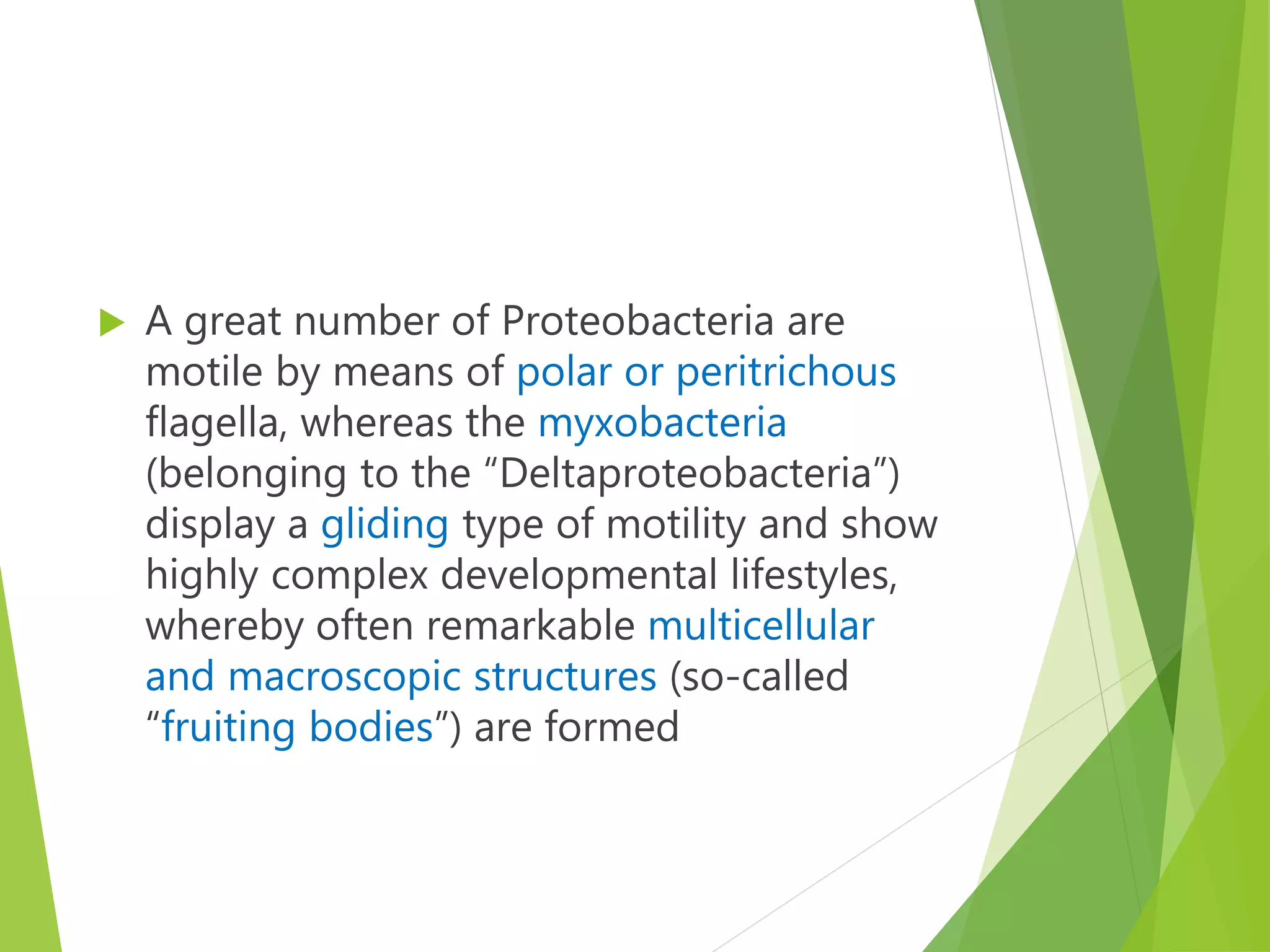 A great number of Proteobacteria are motile by means of polar or peritrichous flagella, whereas the myxobacteria (belonging to the “Deltaproteobacteria”) display a gliding type of motility and show highly complex developmental lifestyles, whereby often remarkable multicellular and macroscopic structures (so-called “fruiting bodies”) are formed